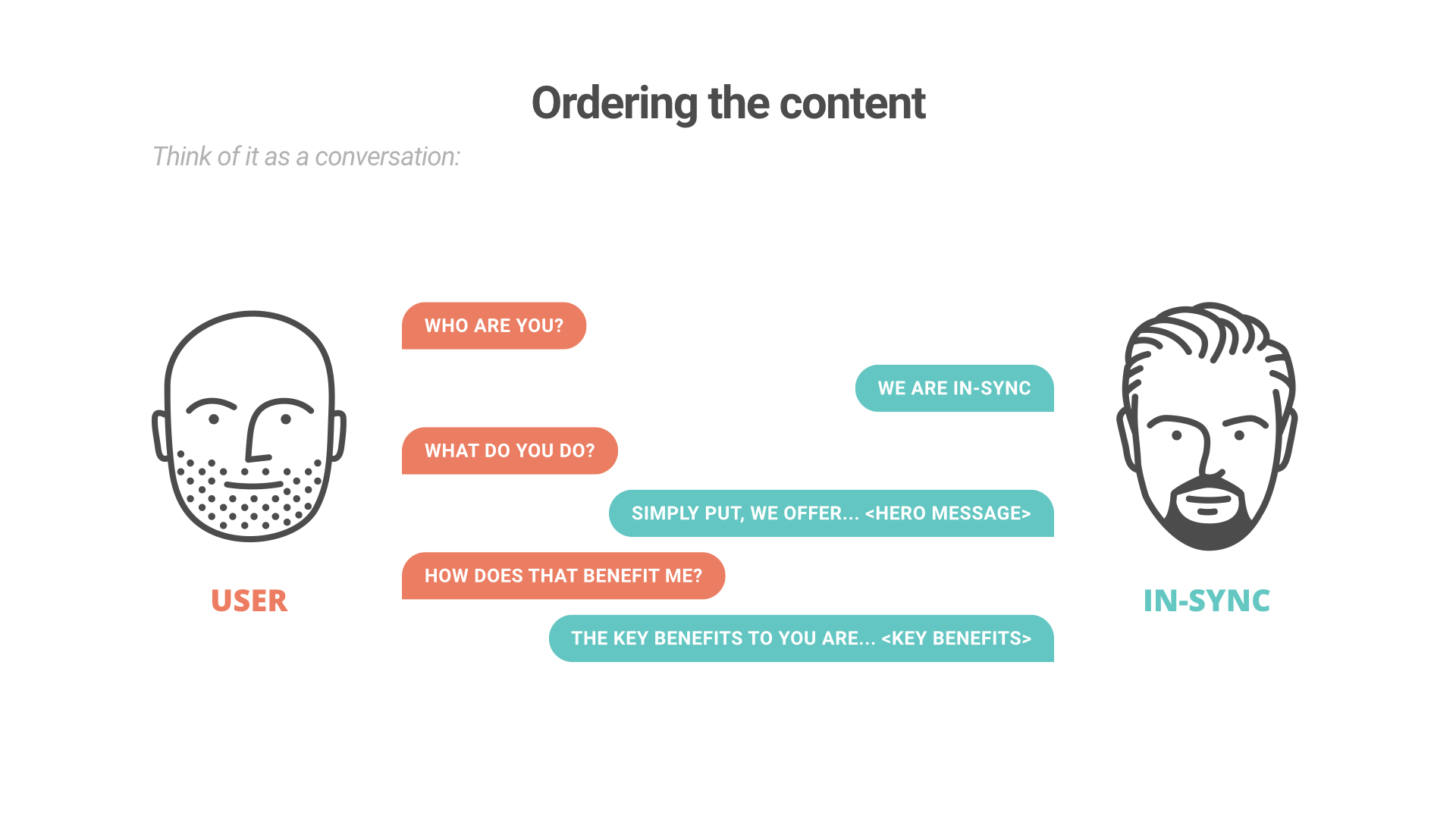 Ordering the content

Think of it as a conversation:

WHO ARE YOU?

WE ARE IN-SYNC

WHAT DO YOU DO?

SIMPLY PUT, WE OFFER... <HERO MESSAGE>

HOW DOES THAT BENEFIT ME?

THE KEY BENEFITS TO YOU ARE... <KEY BENEFITS>

USER

IN-SYNC